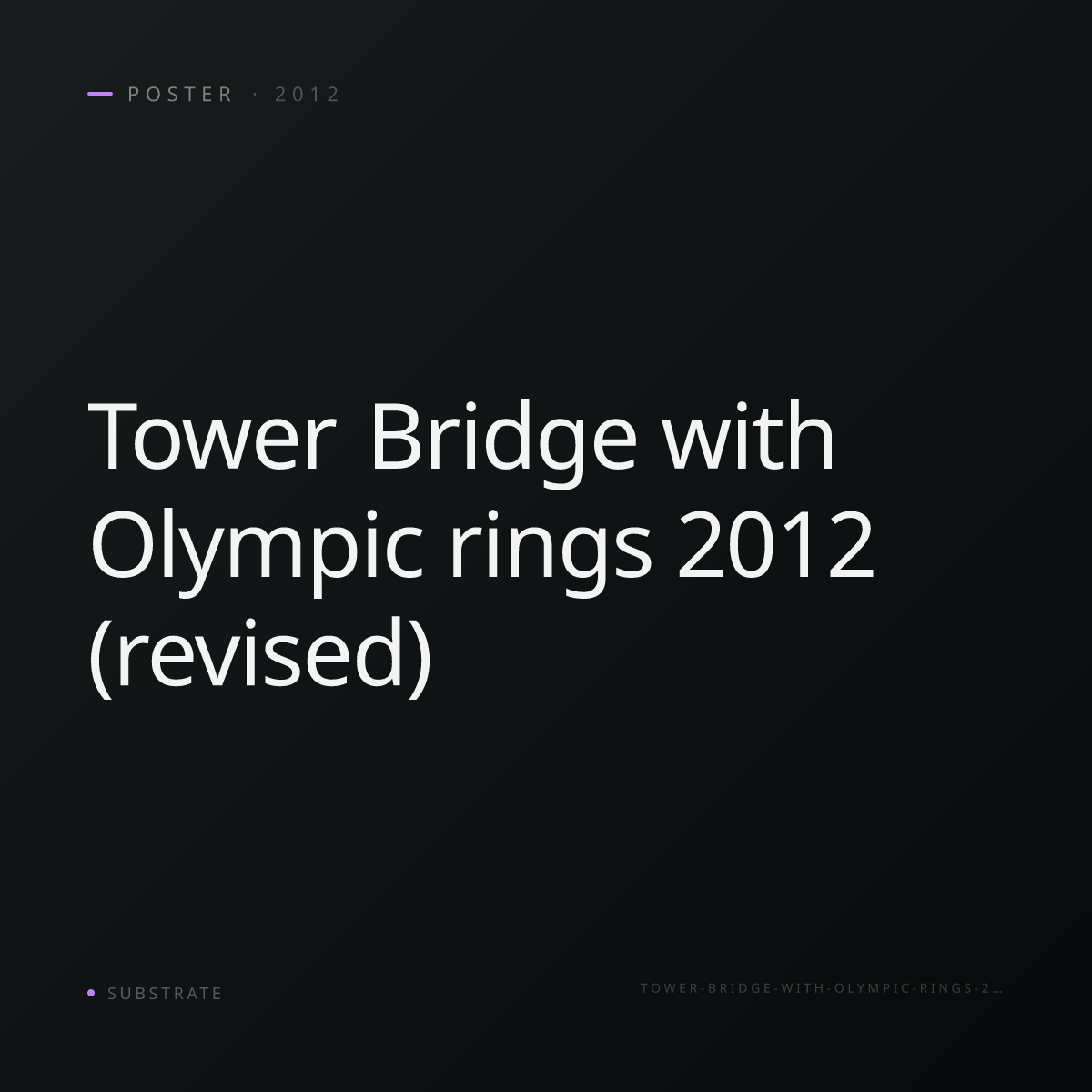 POSTER · 2012

Tower Bridge with Olympic rings 2012 (revised)

SUBSTRATE

TOWER-BRIDGE-WITH-OLYMPIC-RINGS-2…